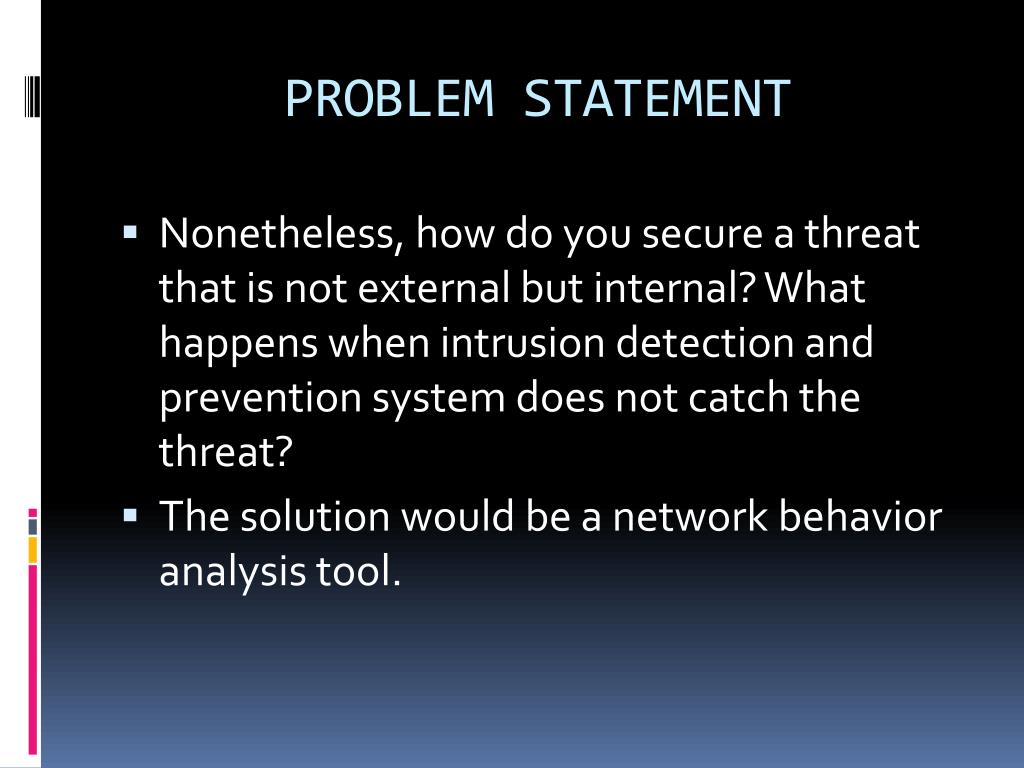 PROBLEM STATEMENT

▪ Nonetheless, how do you secure a threat that is not external but internal? What happens when intrusion detection and prevention system does not catch the threat?

▪ The solution would be a network behavior analysis tool.